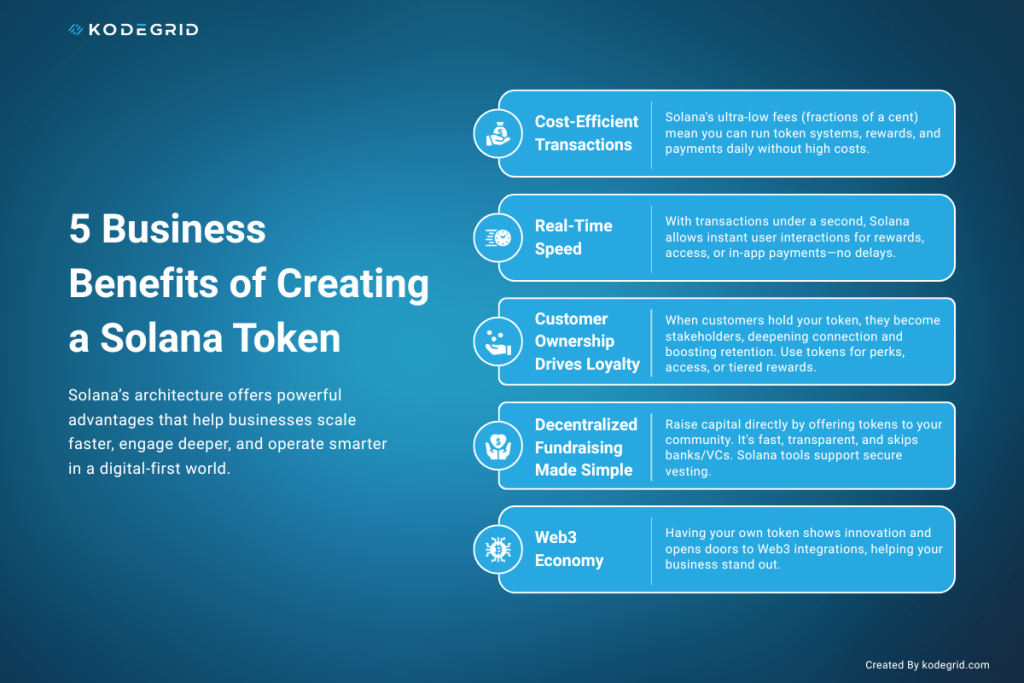 KODEGRID

5 Business Benefits of Creating a Solana Token

Solana's architecture offers powerful advantages that help businesses scale faster, engage deeper, and operate smarter in a digital-first world.

Cost-Efficient Transactions

Solana's ultra-low fees (fractions of a cent) mean you can run token systems, rewards, and payments daily without high costs.

Real-Time Speed

With transactions under a second, Solana allows instant user interactions for rewards, access, or in-app payments—no delays.

Customer Ownership Drives Loyalty

When customers hold your token, they become stakeholders, deepening connection and boosting retention. Use tokens for perks, access, or tiered rewards.

Decentralized Fundraising Made Simple

Raise capital directly by offering tokens to your community. It's fast, transparent, and skips banks/VCs. Solana tools support secure vesting.

Web3 Economy

Having your own token shows innovation and opens doors to Web3 integrations, helping your business stand out.

Created By kodegrid.com